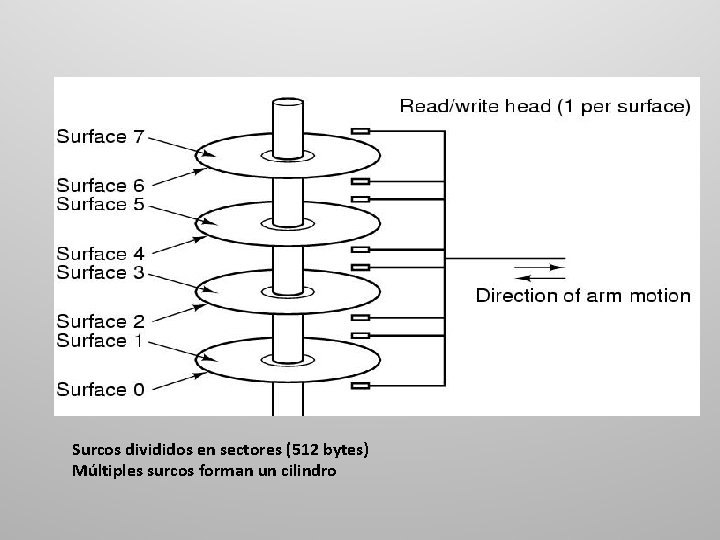 Read/write head (1 per surface)

Surface 7
Surface 6
Surface 5
Surface 4
Surface 3
Surface 2
Surface 1
Surface 0

Direction of arm motion

Surcos divididos en sectores (512 bytes)
Múltiples surcos forman un cilindro